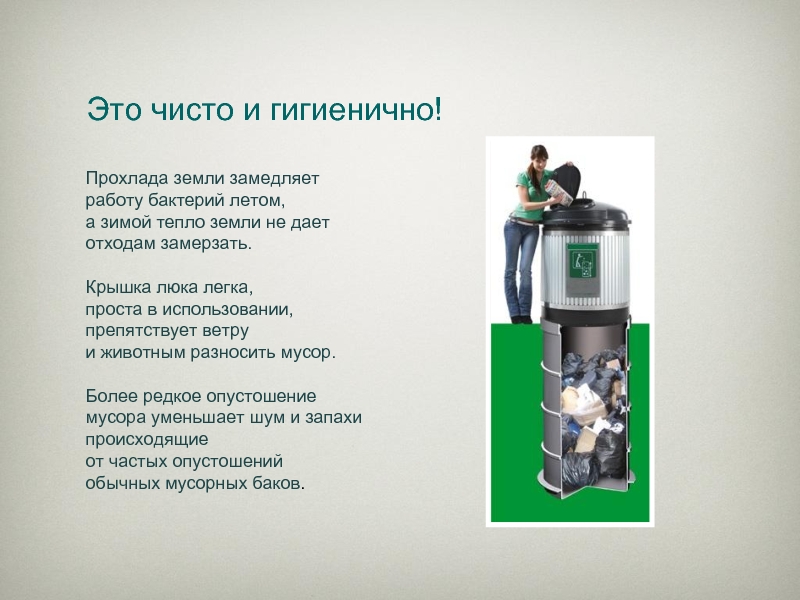 Это чисто и гигиенично!

Прохлада земли замедляет работу бактерий летом, а зимой тепло земли не дает отходам замерзать.

Крышка люка легка, проста в использовании, препятствует ветру и животным разносить мусор.

Более редкое опустошение мусора уменьшает шум и запахи происходящие от частых опустошений обычных мусорных баков.